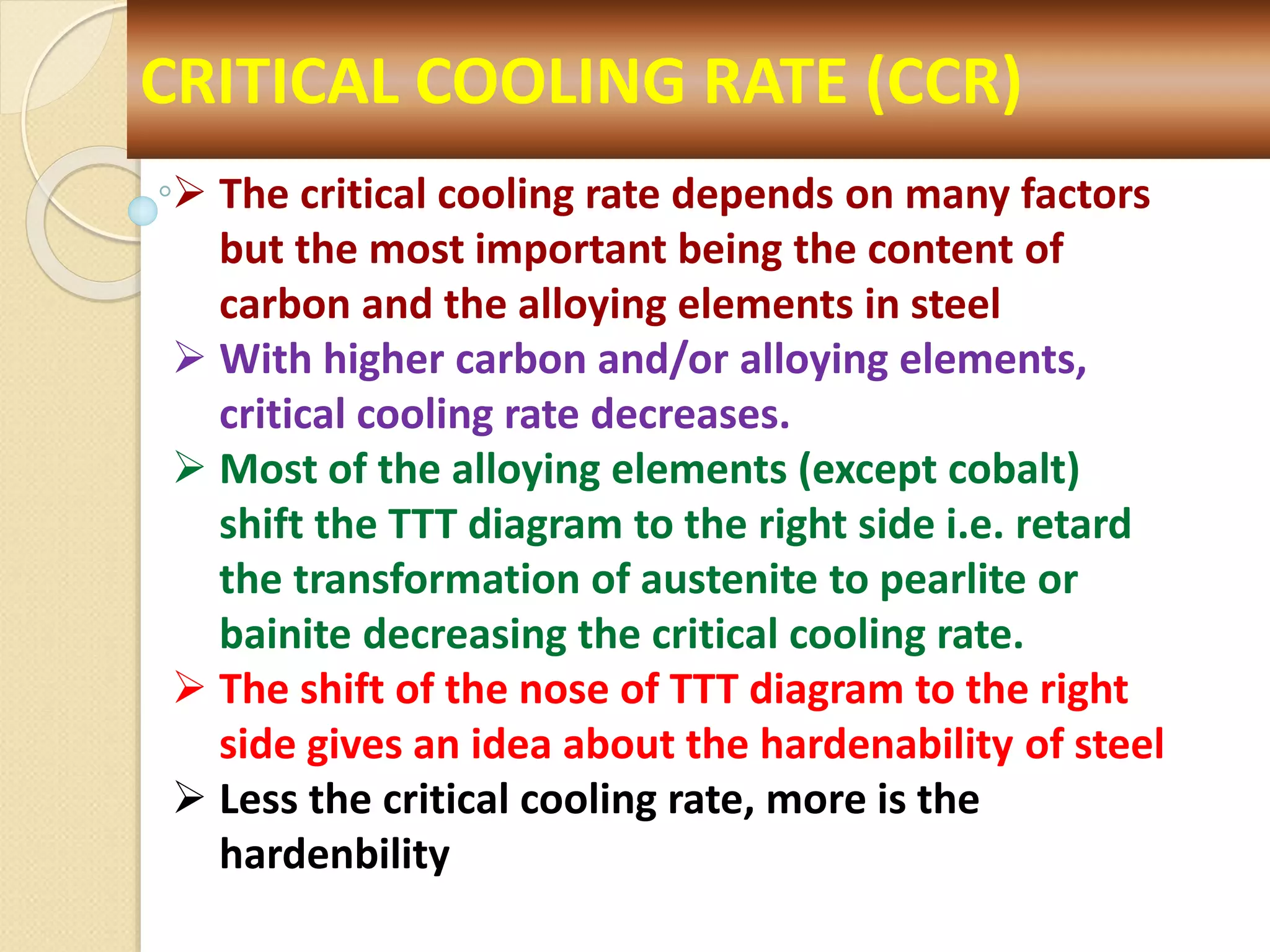 CRITICAL COOLING RATE (CCR)

➢ The critical cooling rate depends on many factors but the most important being the content of carbon and the alloying elements in steel

➢ With higher carbon and/or alloying elements, critical cooling rate decreases.

➢ Most of the alloying elements (except cobalt) shift the TTT diagram to the right side i.e. retard the transformation of austenite to pearlite or bainite decreasing the critical cooling rate.

➢ The shift of the nose of TTT diagram to the right side gives an idea about the hardenability of steel

➢ Less the critical cooling rate, more is the hardenbility